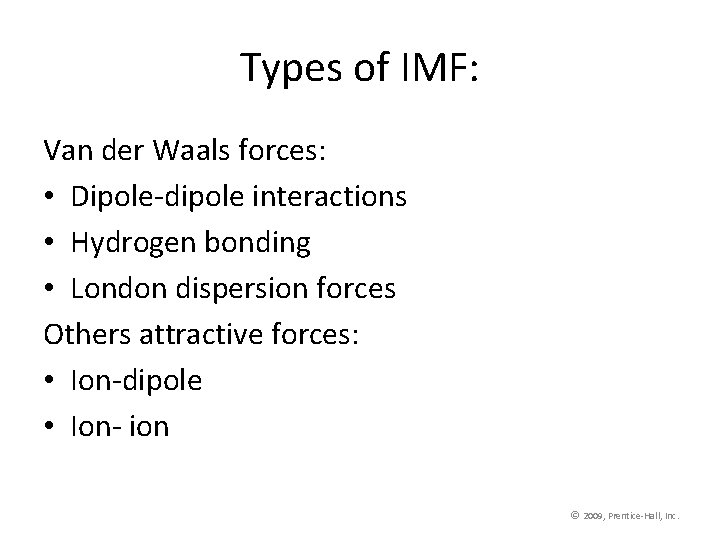 Types of IMF:

Van der Waals forces:

• Dipole-dipole interactions
• Hydrogen bonding
• London dispersion forces

Others attractive forces:

• Ion-dipole
• Ion- ion

© 2009, Prentice-Hall, Inc.